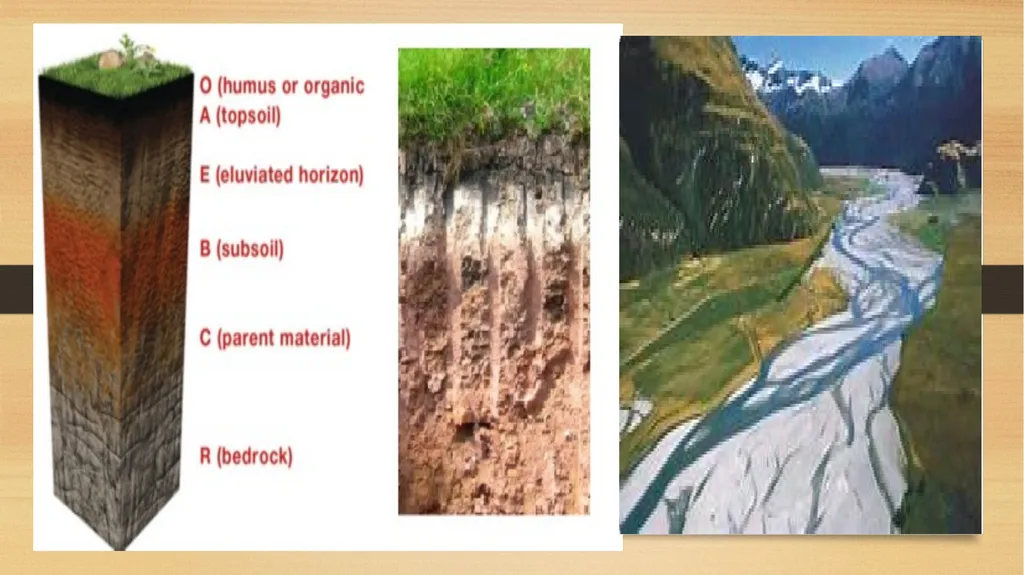 O (humus or organic
A (topsoil)
E (eluviated horizon)
B (subsoil)
C (parent material)
R (bedrock)